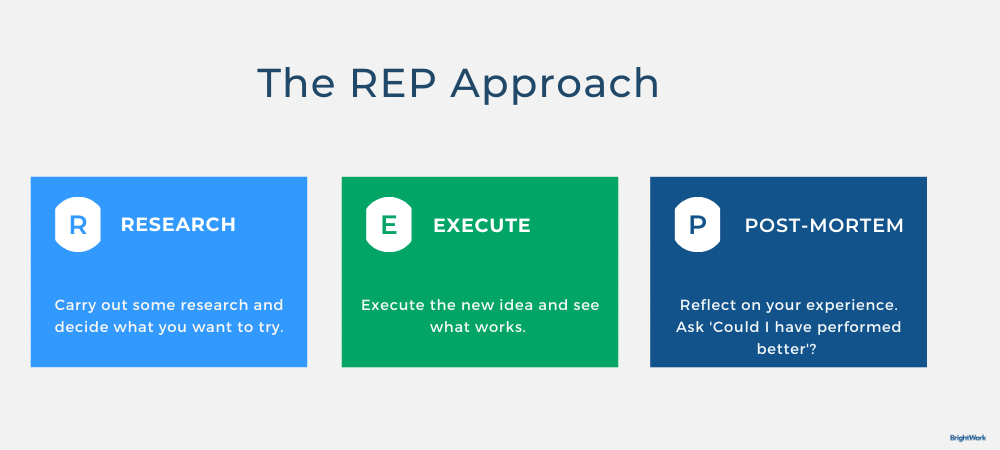 The REP Approach

R RESEARCH

Carry out some research and decide what you want to try.

E EXECUTE

Execute the new idea and see what works.

P POST-MORTEM

Reflect on your experience. Ask 'Could I have performed better'?

BrightWork